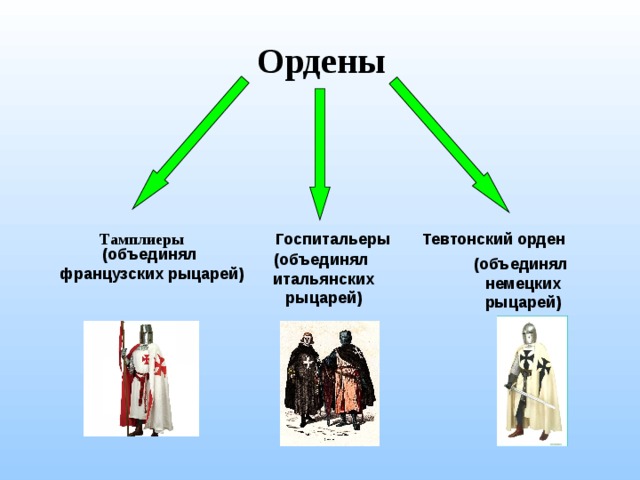 Ордены

Тамплиеры (объединял французских рыцарей)

Госпитальеры (объединял итальянских рыцарей)

Тевтонский орден (объединял немецких рыцарей)